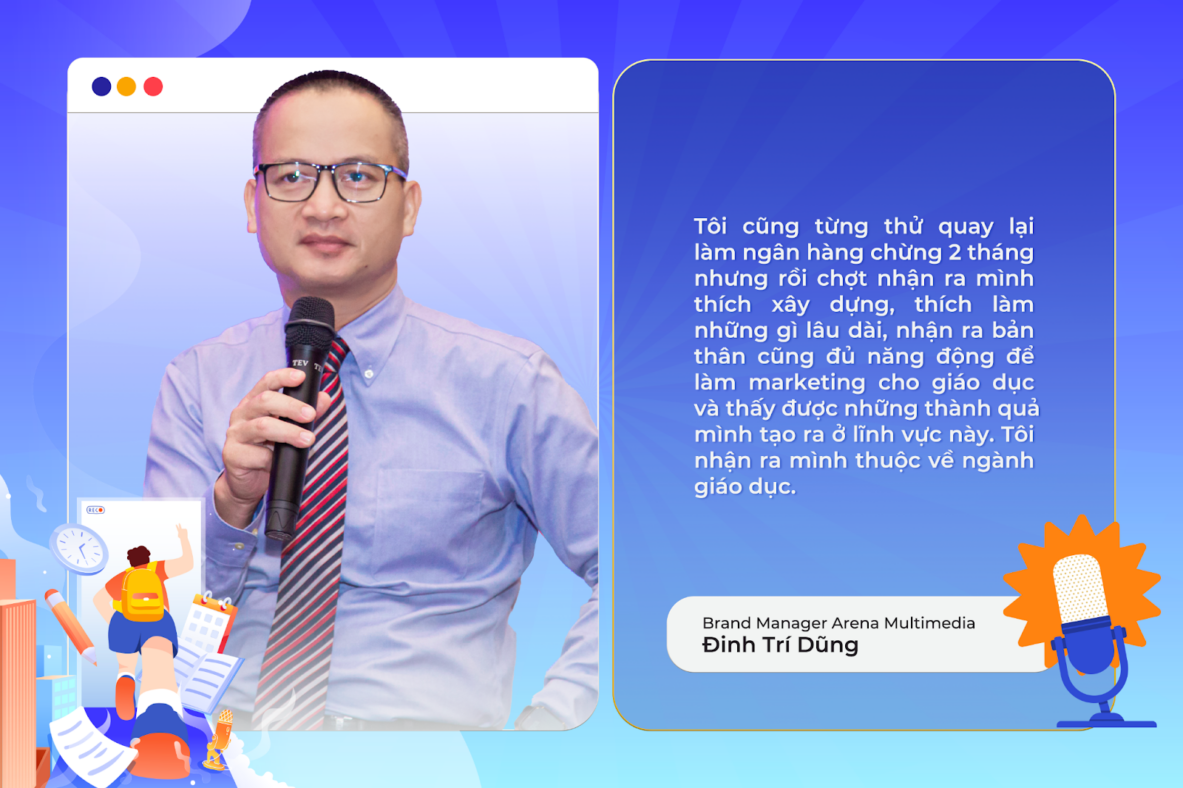 Tôi cũng từng thử quay lại làm ngân hàng chừng 2 tháng nhưng rồi chợt nhận ra mình thích xây dựng, thích làm những gì lâu dài, nhận ra bản thân cũng đủ năng động để làm marketing cho giáo dục và thấy được những thành quả mình tạo ra ở lĩnh vực này. Tôi nhận ra mình thuộc về ngành giáo dục.

Brand Manager Arena Multimedia
Đinh Trí Dũng